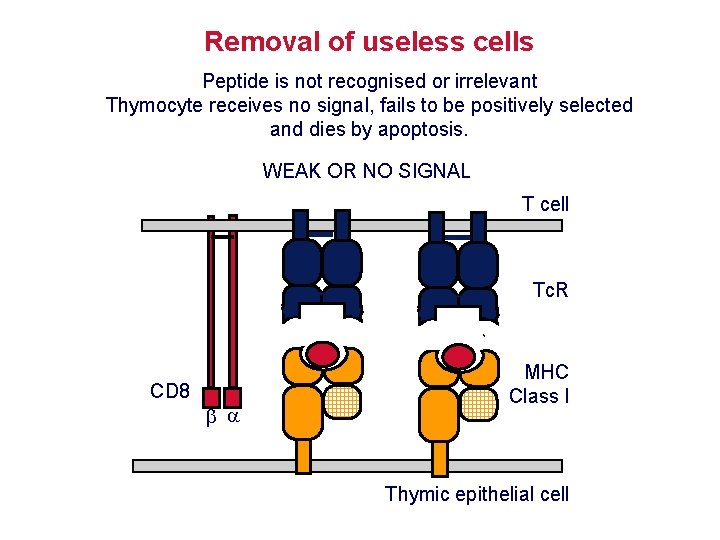 Removal of useless cells

Peptide is not recognised or irrelevant
Thymocyte receives no signal, fails to be positively selected and dies by apoptosis.

WEAK OR NO SIGNAL

T cell

TcR

MHC
Class I

CD8

$\beta$ $\alpha$

Thymic epithelial cell